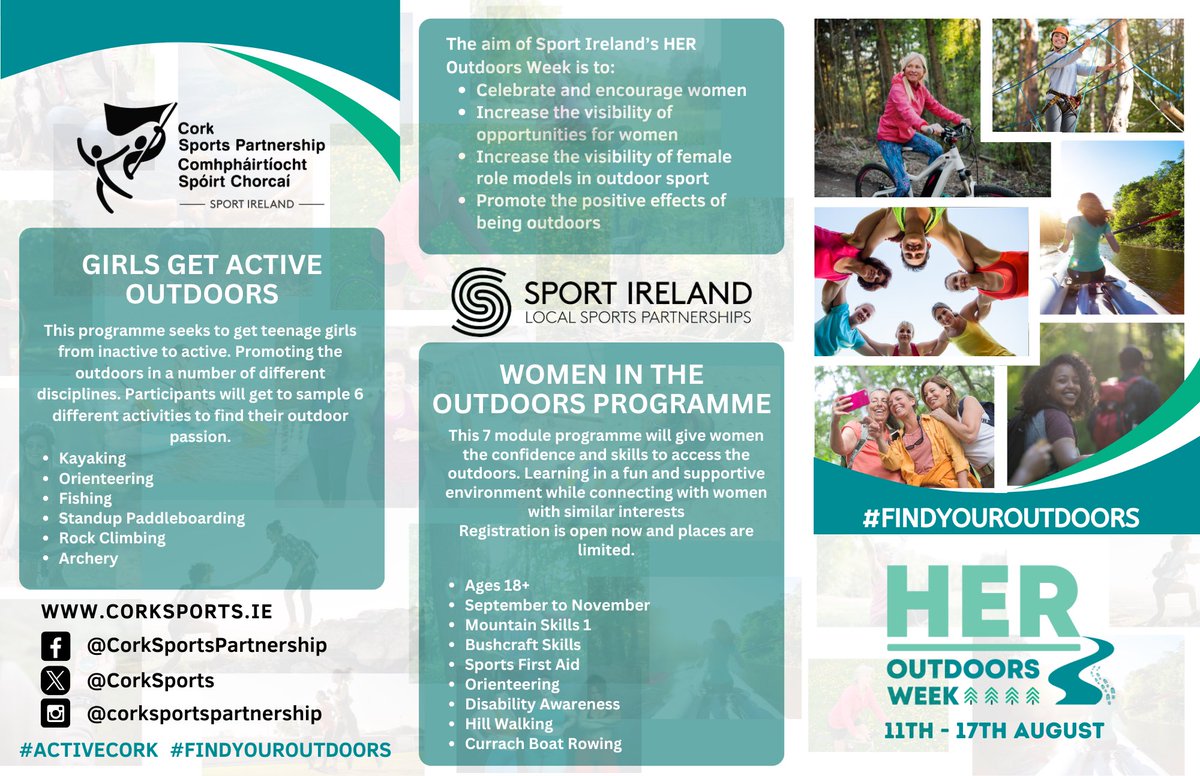 Cork
Sports Partnership
Comhpháirtíocht
Spóirt Chorcaí

SPORT IRELAND

GIRLS GET ACTIVE OUTDOORS

This programme seeks to get teenage girls from inactive to active. Promoting the outdoors in a number of different disciplines. Participants will get to sample 6 different activities to find their outdoor passion.

- Kayaking
- Orienteering
- Fishing
- Standup Paddleboarding
- Rock Climbing
- Archery

WWW.CORKSPORTS.IE

@CorkSportsPartnership

@CorkSports

@corksportspartnership

#ACTIVECORK #FINDYOUROUTDOORS

The aim of Sport Ireland's HER Outdoors Week is to:
- Celebrate and encourage women
- Increase the visibility of opportunities for women
- Increase the visibility of female role models in outdoor sport
- Promote the positive effects of being outdoors

SPORT IRELAND
LOCAL SPORTS PARTNERSHIPS

WOMEN IN THE OUTDOORS PROGRAMME

This 7 module programme will give women the confidence and skills to access the outdoors. Learning in a fun and supportive environment while connecting with women with similar interests
Registration is open now and places are limited.

- Ages 18+
- September to November
- Mountain Skills 1
- Bushcraft Skills
- Sports First Aid
- Orienteering
- Disability Awareness
- Hill Walking
- Currach Boat Rowing

#FINDYOUROUTDOORS

HER
OUTDOORS
WEEK

11TH - 17TH AUGUST